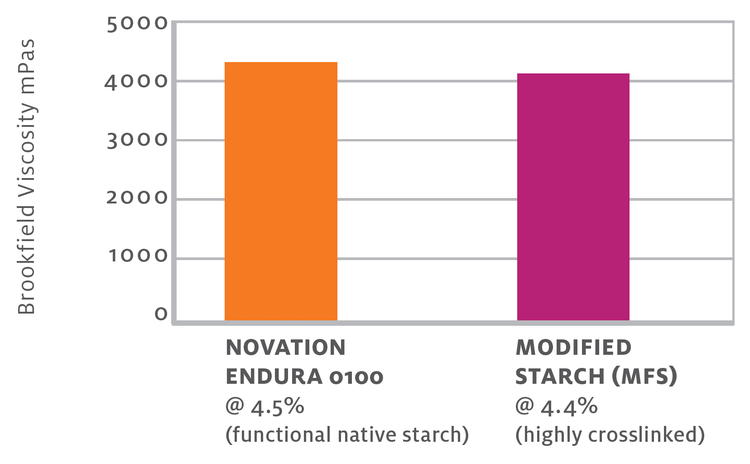 Brookfield Viscosity mPas

5000
4000
3000
2000
1000
0

NOVATION ENDURA 0100
@ 4.5%
(functional native starch)

MODIFIED STARCH (MFS)
@ 4.4%
(highly crosslinked)